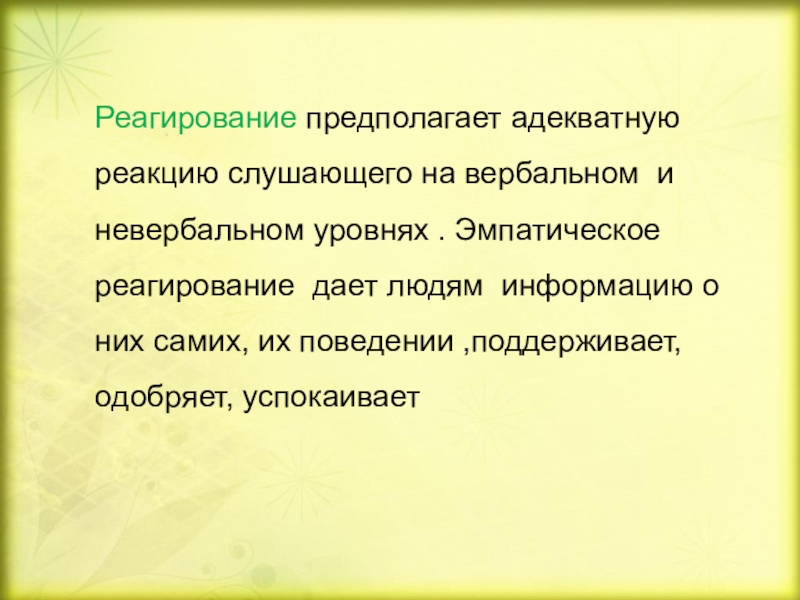 Реагирование предполагает адекватную реакцию слушающего на вербальном и невербальном уровнях . Эмпатическое реагирование дает людям информацию о них самих, их поведении ,поддерживает, одобряет, успокаивает